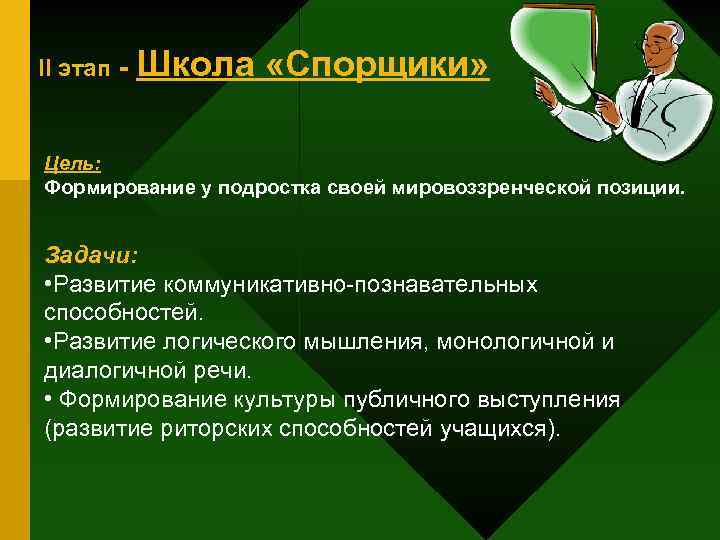 II этап - Школа «Спорщики»

Цель:
Формирование у подростка своей мировоззренческой позиции.

Задачи:
•Развитие коммуникативно-познавательных способностей.
•Развитие логического мышления, монологичной и диалогичной речи.
• Формирование культуры публичного выступления (развитие риторских способностей учащихся).